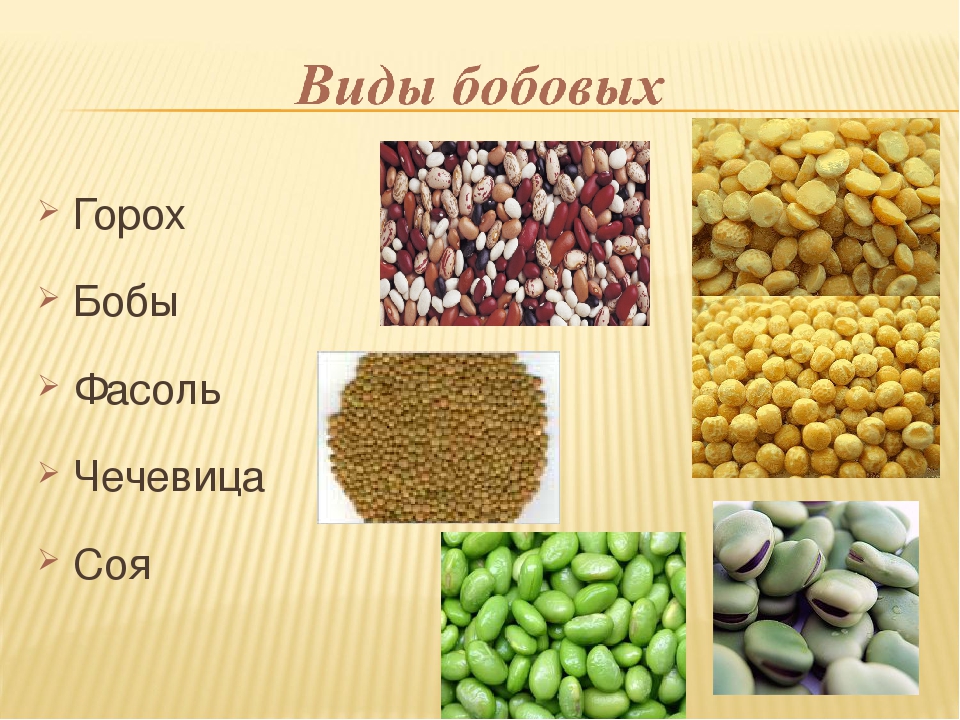 Виды бобовых

Горох

Бобы

Фасоль

Чечевица

Соя